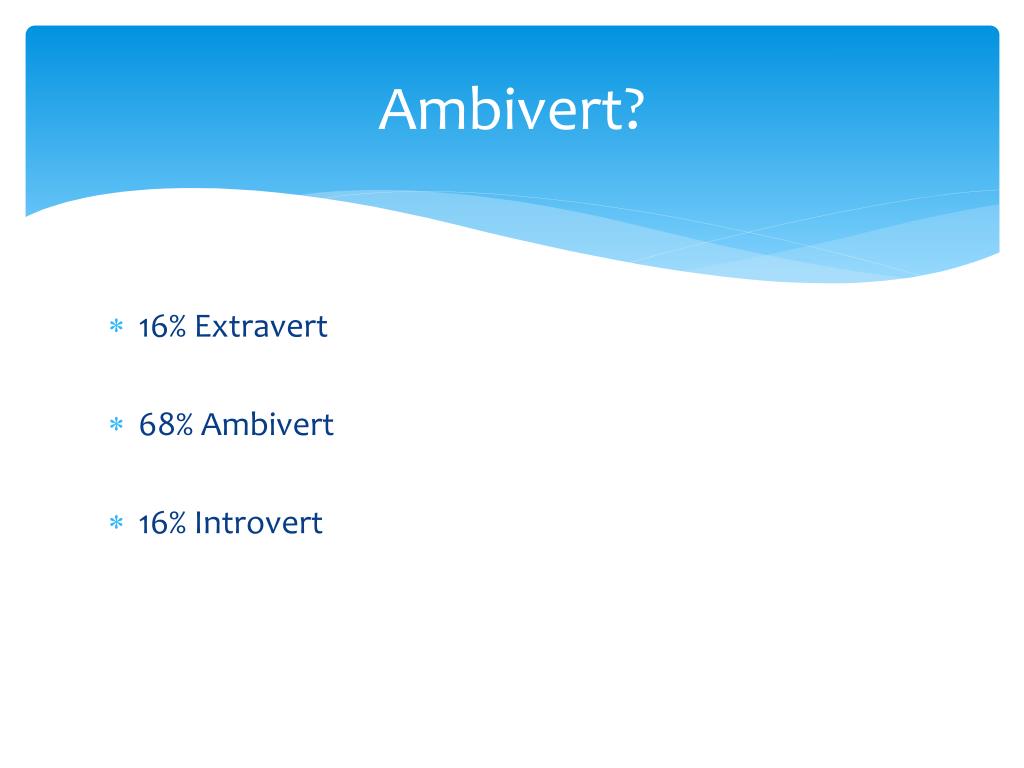 Ambivert?

* 16% Extravert

* 68% Ambivert

* 16% Introvert